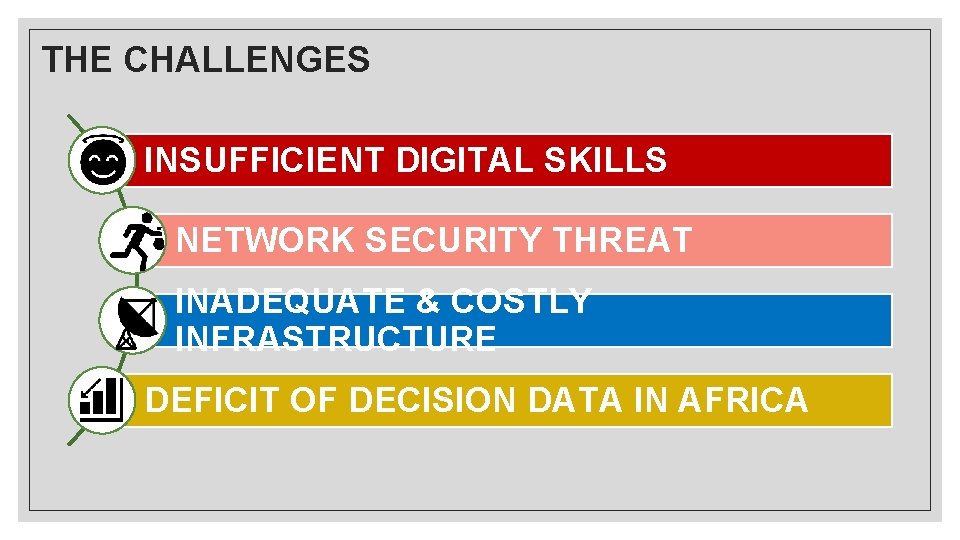 THE CHALLENGES

INSUFFICIENT DIGITAL SKILLS

NETWORK SECURITY THREAT

INADEQUATE & COSTLY INFRASTRUCTURE

DEFICIT OF DECISION DATA IN AFRICA